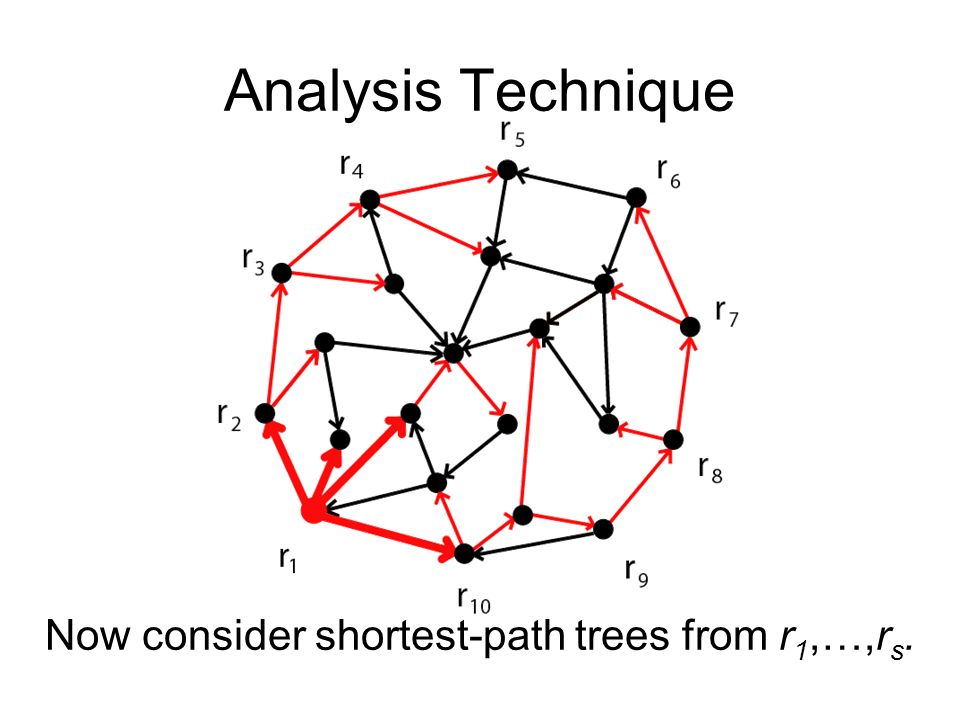 Analysis Technique

$r_5$

$r_4$

$r_6$

$r_3$

$r_7$

$r_2$

$r_8$

$r_1$

$r_9$

$r_{10}$

Now consider shortest-path trees from $r_1,\ldots,r_s$.